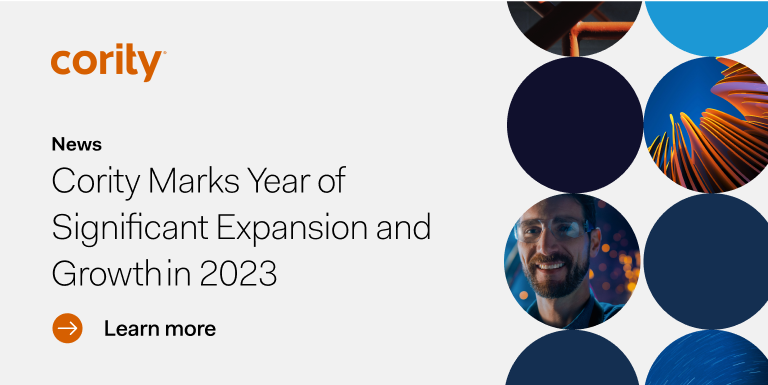 cority

News

Cority Marks Year of Significant Expansion and Growth in 2023

Learn more